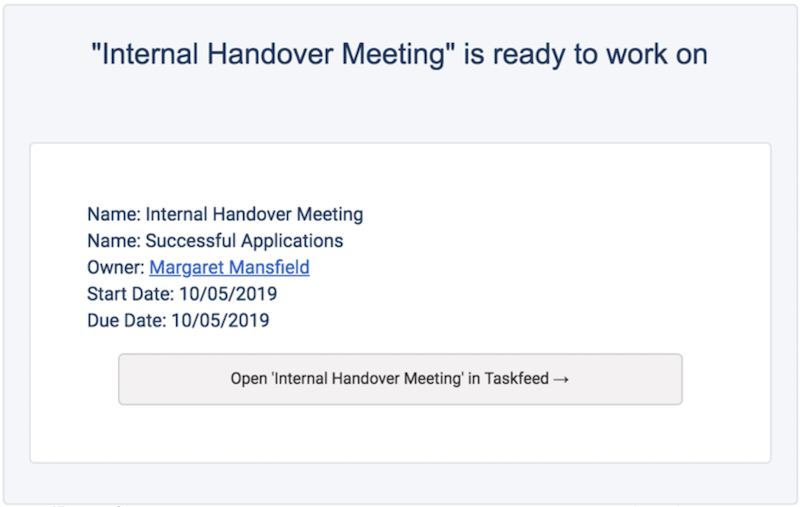 "Internal Handover Meeting" is ready to work on

Name: Internal Handover Meeting
Name: Successful Applications
Owner: Margaret Mansfield
Start Date: 10/05/2019
Due Date: 10/05/2019

Open 'Internal Handover Meeting' in Taskfeed →